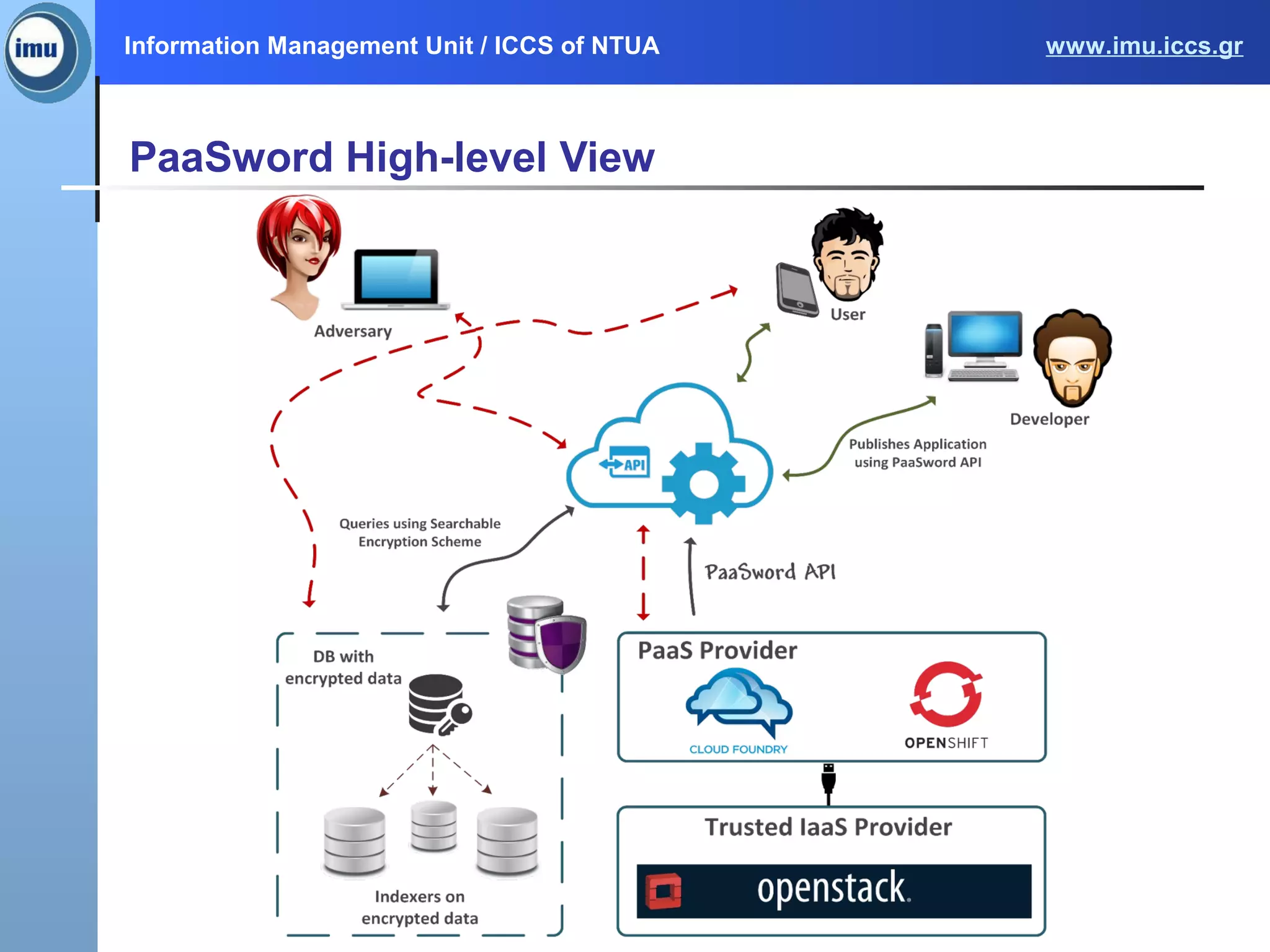 imu

Information Management Unit / ICCS of NTUA

www.imu.iccs.gr

PaaSword High-level View

Adversary

User

Developer

API

Publishes Application using PaaSword API

Queries using Searchable Encryption Scheme

PaaSword API

DB with encrypted data

Indexers on encrypted data

PaaS Provider

CLOUD FOUNDRY

OPENSHIFT

Trusted IaaS Provider

openstack.